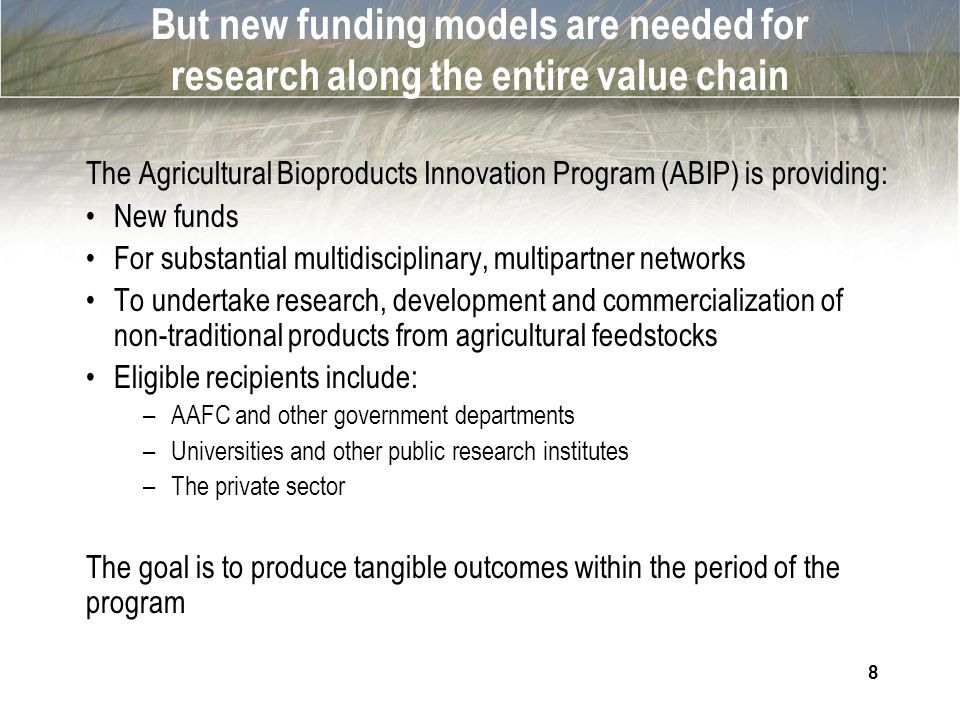 But new funding models are needed for research along the entire value chain

The Agricultural Bioproducts Innovation Program (ABIP) is providing:
• New funds
• For substantial multidisciplinary, multipartner networks
• To undertake research, development and commercialization of non-traditional products from agricultural feedstocks
• Eligible recipients include:
– AAFC and other government departments
– Universities and other public research institutes
– The private sector

The goal is to produce tangible outcomes within the period of the program

8